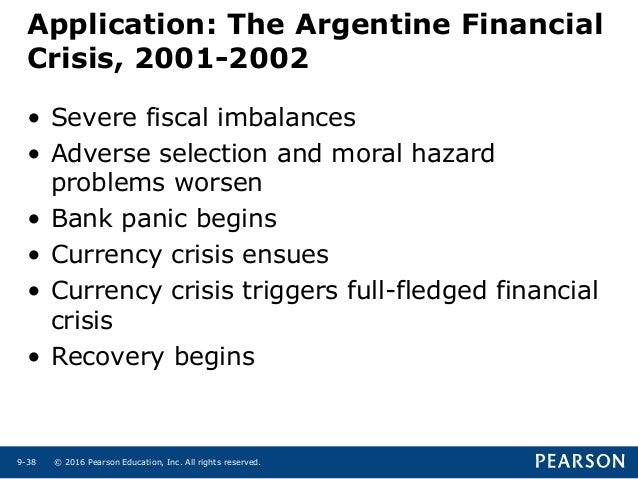 Application: The Argentine Financial Crisis, 2001-2002

• Severe fiscal imbalances
• Adverse selection and moral hazard problems worsen
• Bank panic begins
• Currency crisis ensues
• Currency crisis triggers full-fledged financial crisis
• Recovery begins

9-38 © 2016 Pearson Education, Inc. All rights reserved.

PEARSON